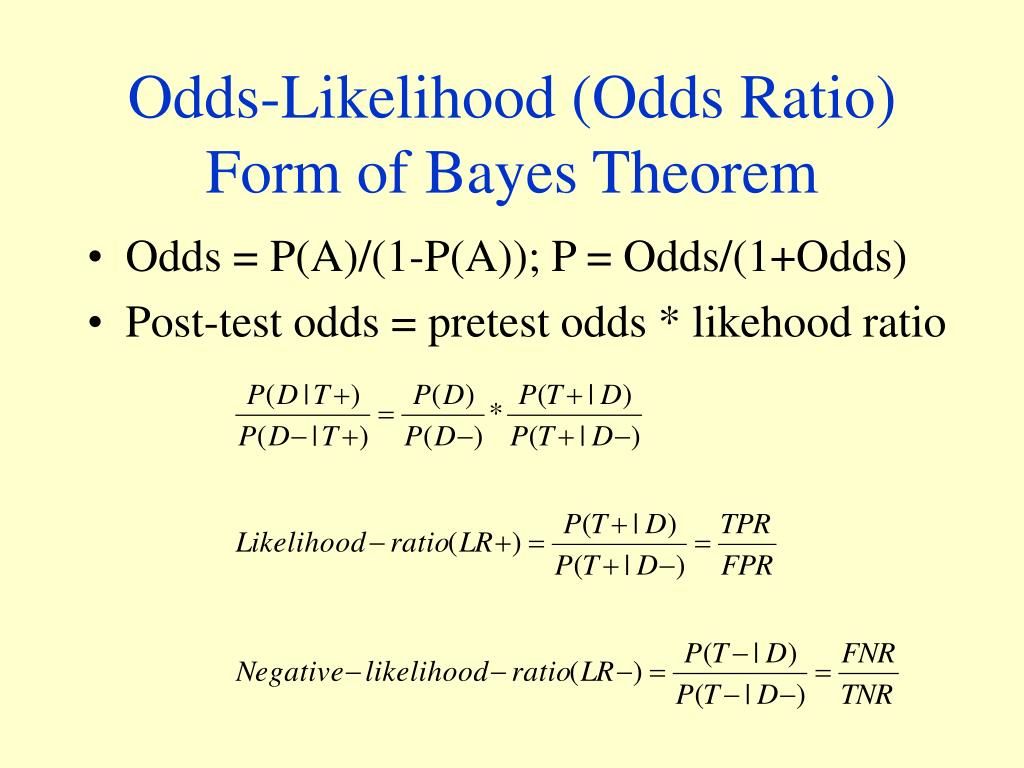 Odds-Likelihood (Odds Ratio) Form of Bayes Theorem

• Odds = P(A)/(1-P(A)); P = Odds/(1+Odds)
• Post-test odds = pretest odds * likehood ratio

$\frac{P(D|T+)}{P(D-|T+)} = \frac{P(D)}{P(D-)} * \frac{P(T+|D)}{P(T+|D-)}$

$Likelihood-ratio(LR+) = \frac{P(T+|D)}{P(T+|D-)} = \frac{TPR}{FPR}$

$Negative-likelihood-ratio(LR-) = \frac{P(T-|D)}{P(T-|D-)} = \frac{FNR}{TNR}$